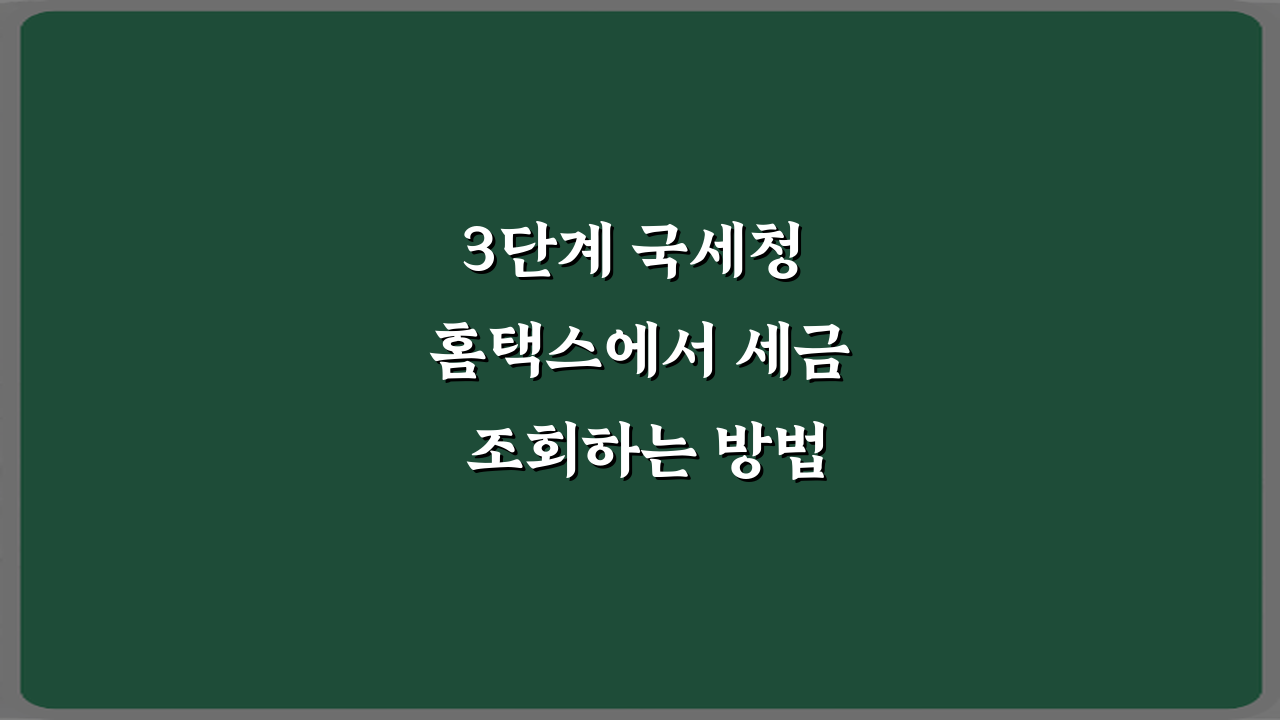 3단계 국세청 홈택스에서 세금 조회하는 방법